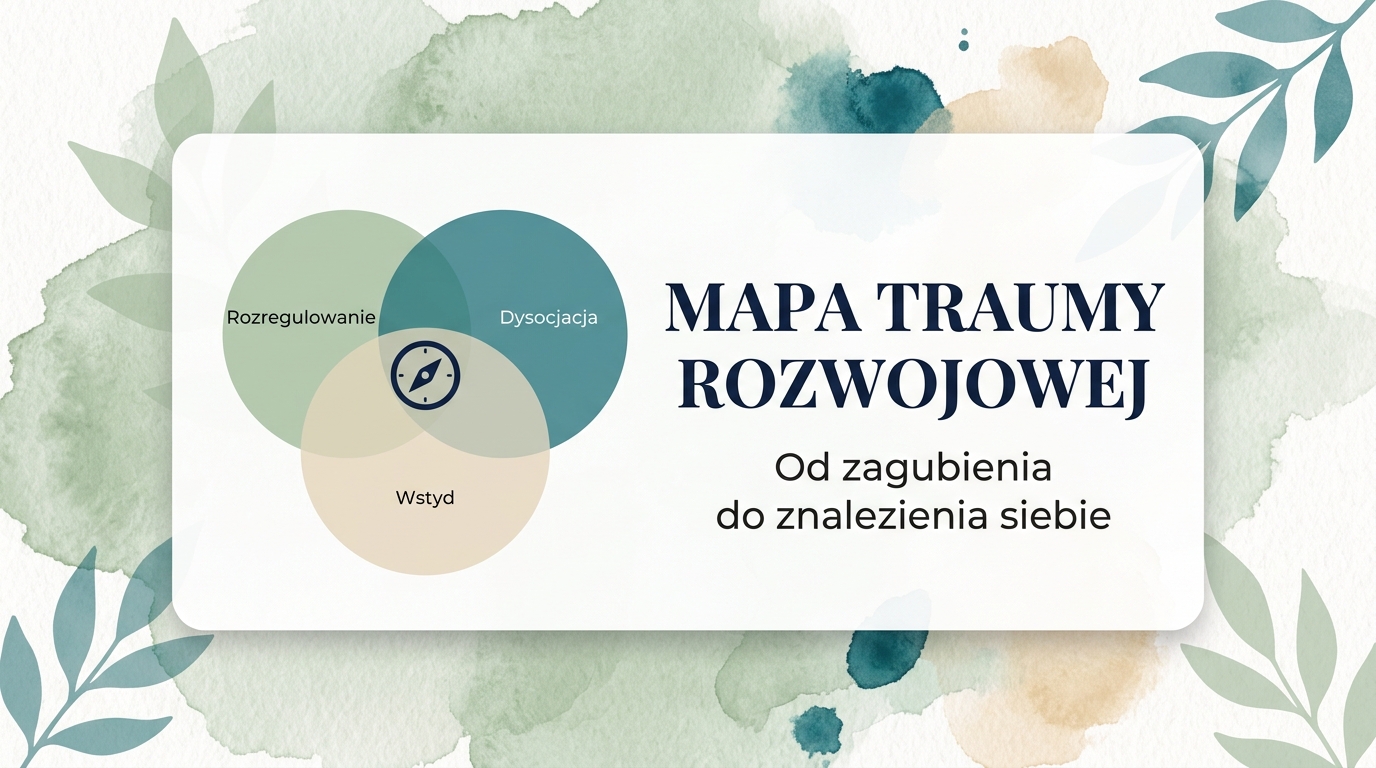 Rozregulowanie

Dysocjacja

Wstyd

MAPA TRAUMY ROZWOJOWEJ

Od zagubienia do znalezienia siebie